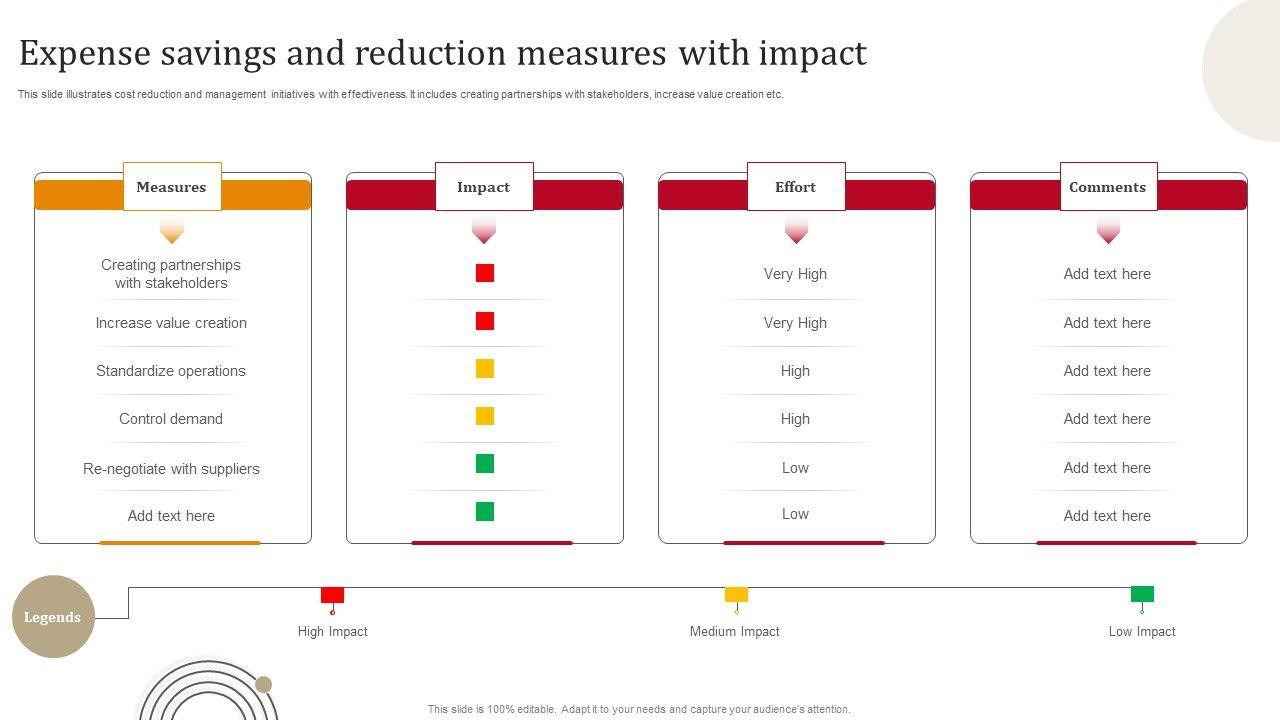 Expense savings and reduction measures with impact

This slide illustrates cost reduction and management initiatives with effectiveness. It includes creating partnerships with stakeholders, increase value creation etc.

Measures

Creating partnerships with stakeholders

Increase value creation

Standardize operations

Control demand

Re-negotiate with suppliers

Add text here

Impact

Effort

Very High

Very High

High

High

Low

Low

Comments

Add text here

Add text here

Add text here

Add text here

Add text here

Add text here

Legends

High Impact

Medium Impact

Low Impact

This slide is 100% editable. Adapt it to your needs and capture your audience's attention.